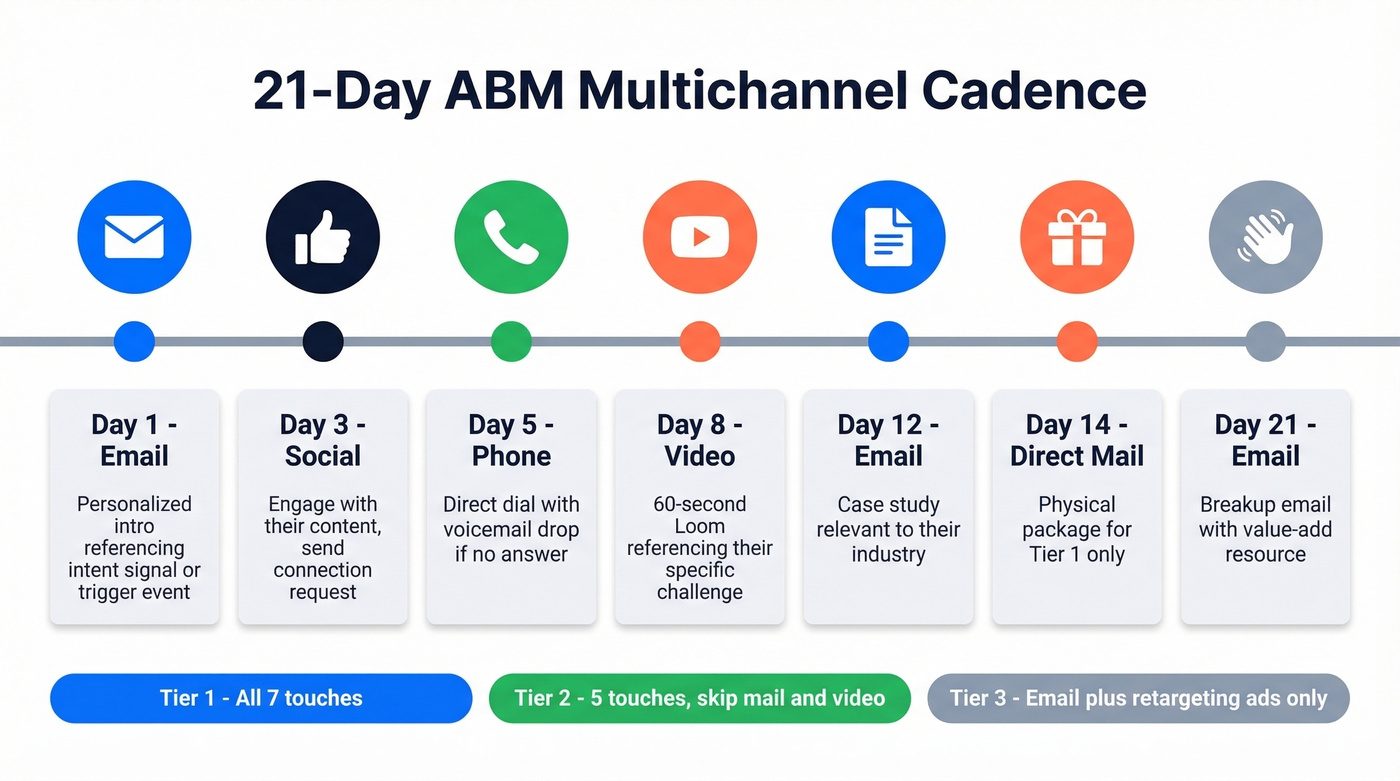 21-Day ABM Multichannel Cadence

Day 1 - Email

Personalized intro referencing intent signal or trigger event

Day 3 - Social

Engage with their content, send connection request

Day 5 - Phone

Direct dial with voicemail drop if no answer

Day 8 - Video

60-second Loom referencing their specific challenge

Day 12 - Email

Case study relevant to their industry

Day 14 - Direct Mail

Physical package for Tier 1 only

Day 21 - Email

Breakup email with value-add resource

Tier 1 - All 7 touches

Tier 2 - 5 touches, skip mail and video

Tier 3 - Email plus retargeting ads only